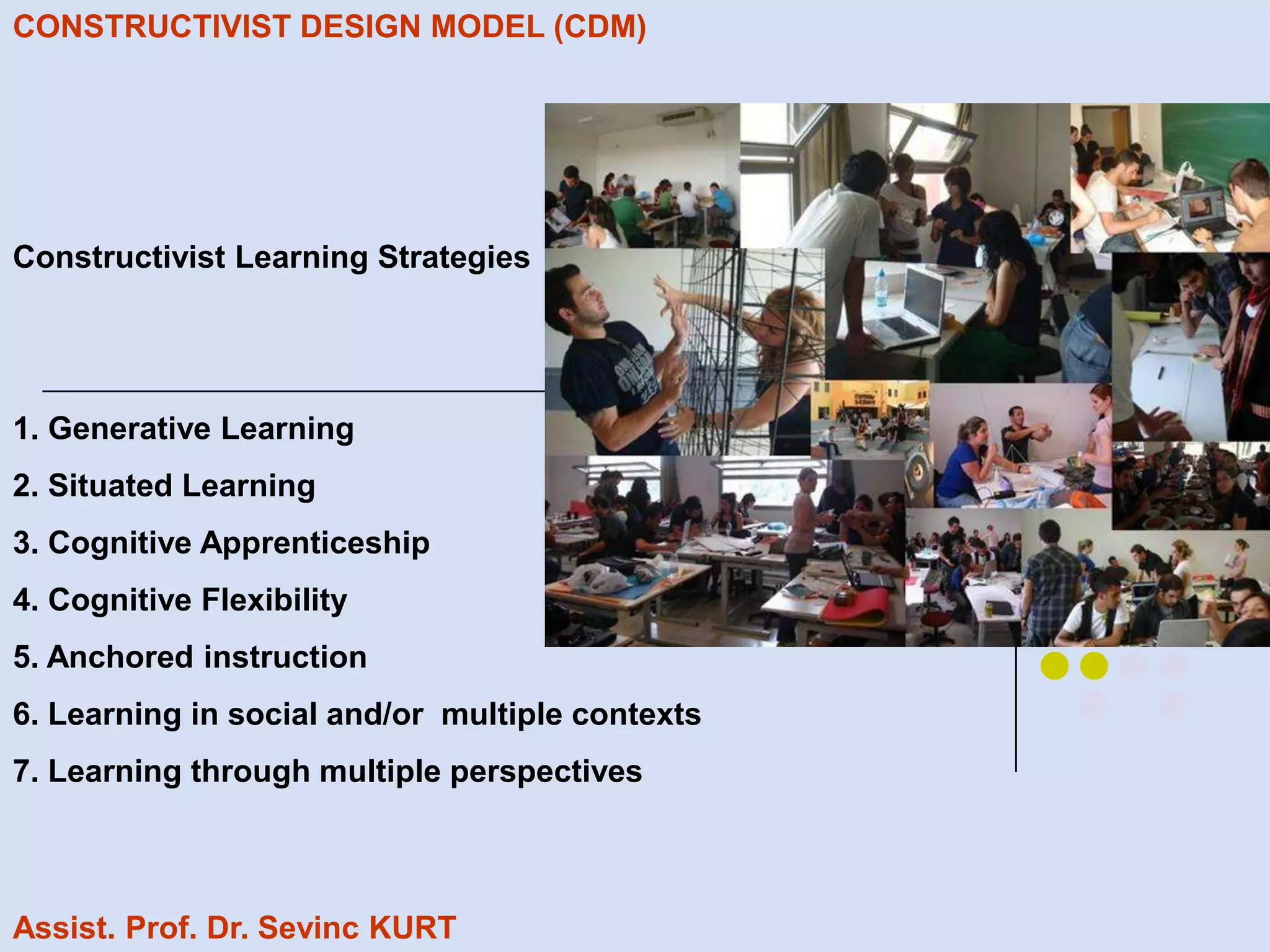 CONSTRUCTIVIST DESIGN MODEL (CDM)

Constructivist Learning Strategies

1. Generative Learning

2. Situated Learning

3. Cognitive Apprenticeship

4. Cognitive Flexibility

5. Anchored instruction

6. Learning in social and/or multiple contexts

7. Learning through multiple perspectives

Assist. Prof. Dr. Sevinc KURT